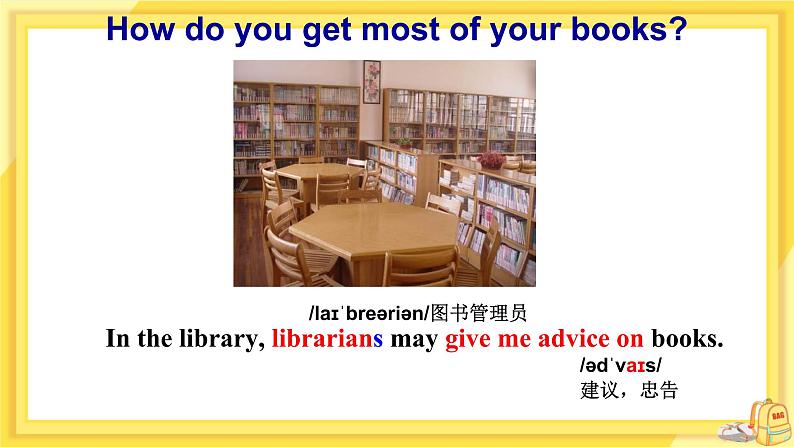 How do you get most of your books?

/laɪˈbreəriən/图书管理员

In the library, librarians may give me advice on books.

/ədˈvaɪs/
建议，忠告

BAG